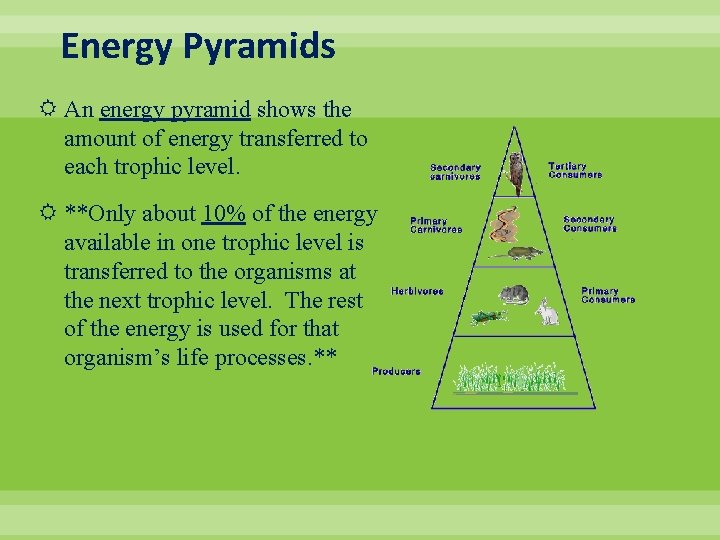 Energy Pyramids

An energy pyramid shows the amount of energy transferred to each trophic level.

**Only about 10% of the energy available in one trophic level is transferred to the organisms at the next trophic level. The rest of the energy is used for that organism's life processes.**

Secondary carnivores

Tertiary Consumers

Primary Carnivores

Secondary Consumers

Herbivores

Primary Consumers

Producers